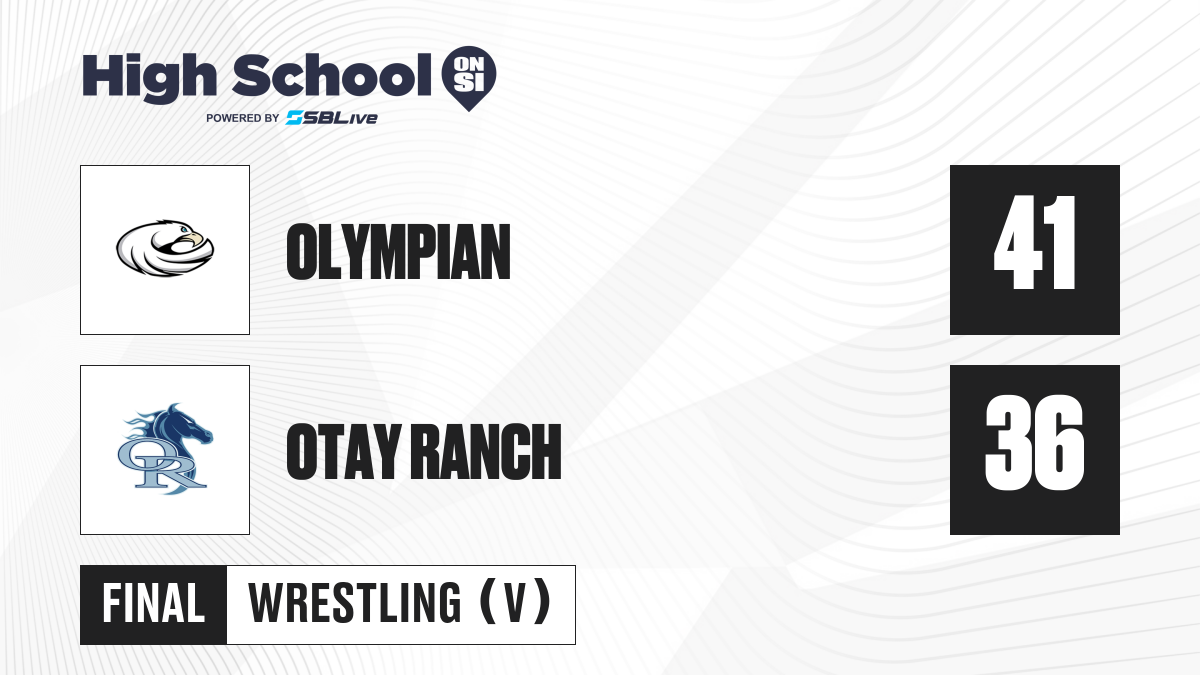 High School ON SI
POWERED BY SBLive

OLYMPIAN

41

OR

OTAY RANCH

36

FINAL

WRESTLING (V)